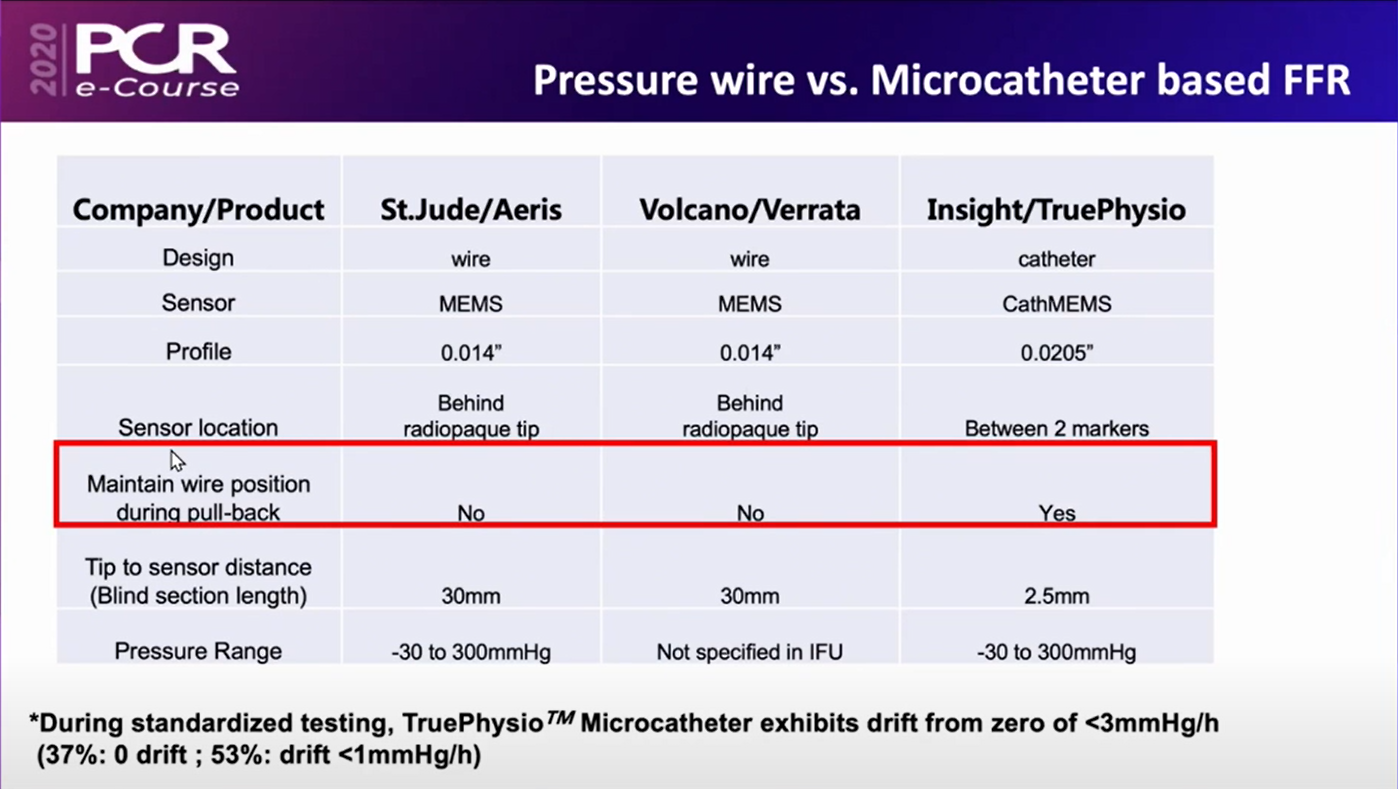 2020 PCR e-Course

Pressure wire vs. Microcatheter based FFR

| Company/Product | St.Jude/Aeris | Volcano/Verrata | Insight/TruePhysio |
|---|---|---|---|
| Design | wire | wire | catheter |
| Sensor | MEMS | MEMS | CathMEMS |
| Profile | 0.014” | 0.014” | 0.0205” |
| Sensor location | Behind radiopaque tip | Behind radiopaque tip | Between 2 markers |
| Maintain wire position during pull-back | No | No | Yes |
| Tip to sensor distance (Blind section length) | 30mm | 30mm | 2.5mm |
| Pressure Range | -30 to 300mmHg | Not specified in IFU | -30 to 300mmHg |

*During standardized testing, TruePhysio$^{TM}$ Microcatheter exhibits drift from zero of <3mmHg/h (37%: 0 drift ; 53%: drift <1mmHg/h)